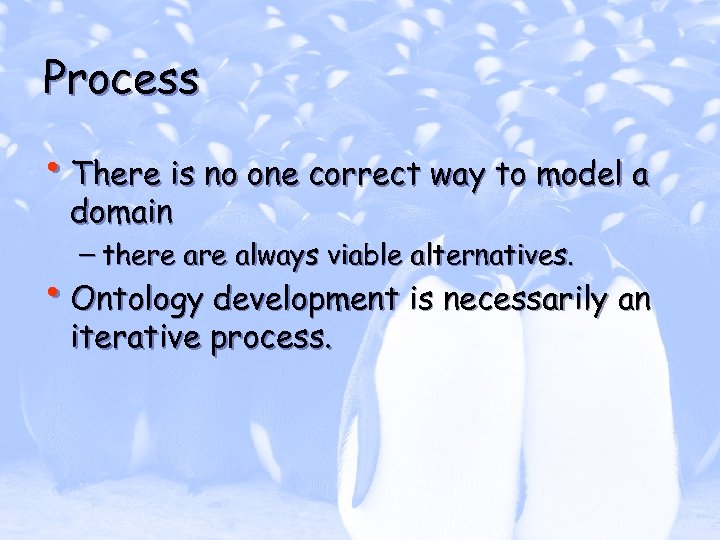 Process

• There is no one correct way to model a domain

– there are always viable alternatives.

• Ontology development is necessarily an iterative process.